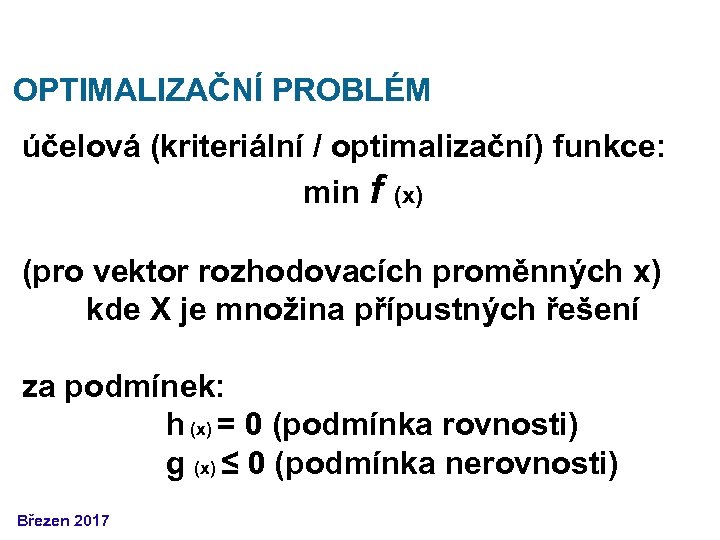 OPTIMALIZAČNÍ PROBLÉM

účelová (kriteriální / optimalizační) funkce:

min $f_{(x)}$

(pro vektor rozhodovacích proměnných x)

kde X je množina přípustných řešení

za podmínek:

$h_{(x)} = 0$ (podmínka rovnosti)

$g_{(x)} \leq 0$ (podmínka nerovnosti)

Březen 2017